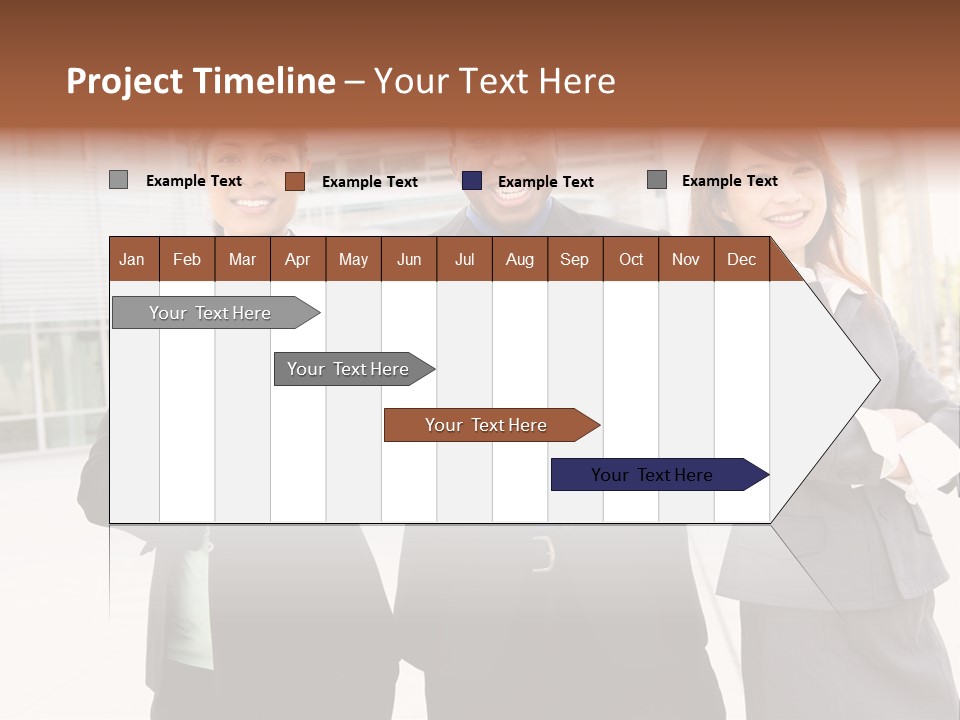 Project Timeline – Your Text Here

Example Text Example Text Example Text Example Text

| Jan | Feb | Mar | Apr | May | Jun | Jul | Aug | Sep | Oct | Nov | Dec |
|---|---|---|---|---|---|---|---|---|---|---|---|

Your Text Here

Your Text Here

Your Text Here

Your Text Here